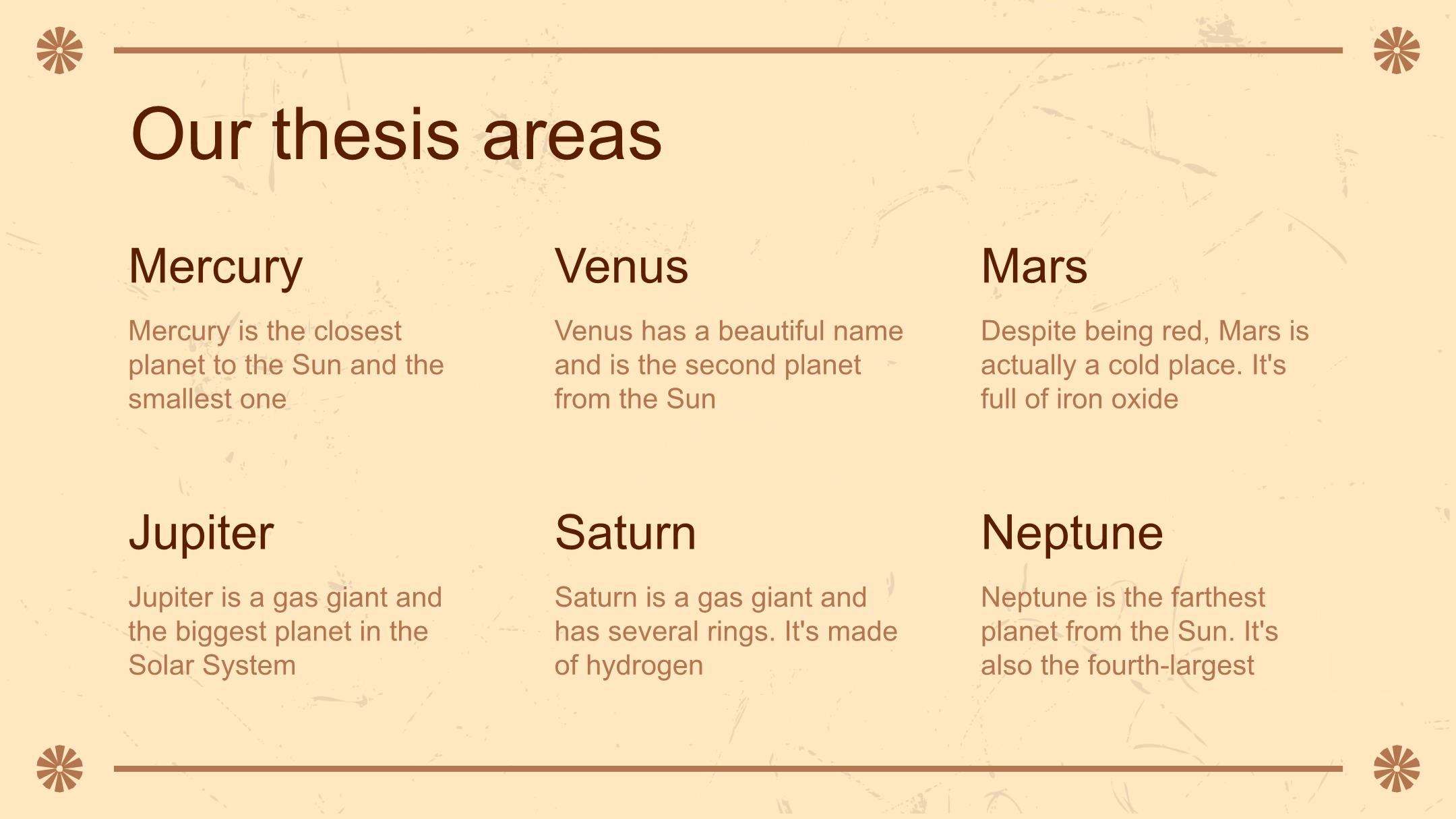 Our thesis areas

Mercury

Mercury is the closest planet to the Sun and the smallest one

Venus

Venus has a beautiful name and is the second planet from the Sun

Mars

Despite being red, Mars is actually a cold place. It's full of iron oxide

Jupiter

Jupiter is a gas giant and the biggest planet in the Solar System

Saturn

Saturn is a gas giant and has several rings. It's made of hydrogen

Neptune

Neptune is the farthest planet from the Sun. It's also the fourth-largest